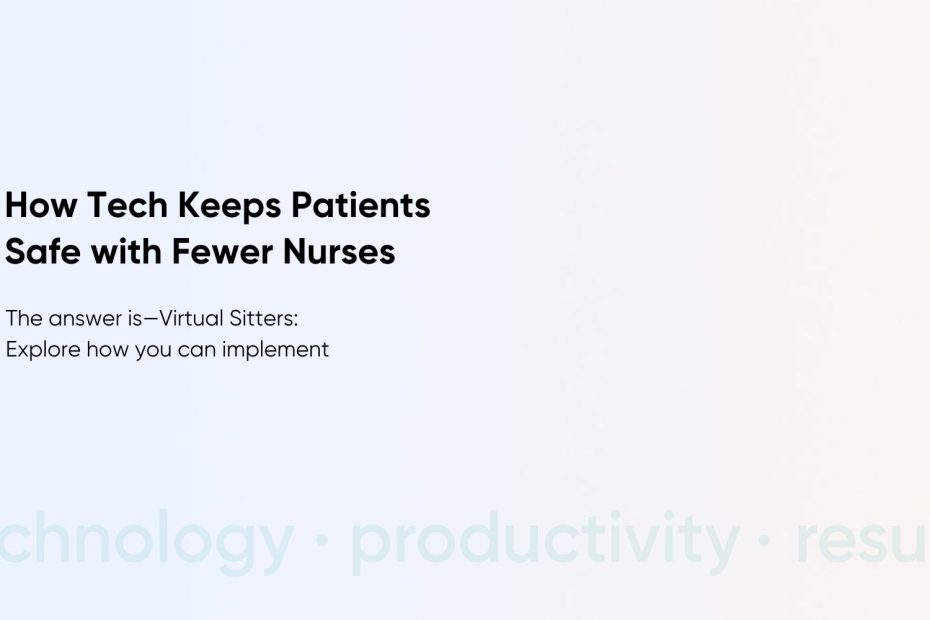 How Tech Keeps Patients Safe with Fewer Nurses

The answer is—Virtual Sitters: Explore how you can implement

chnology · productivity · resu